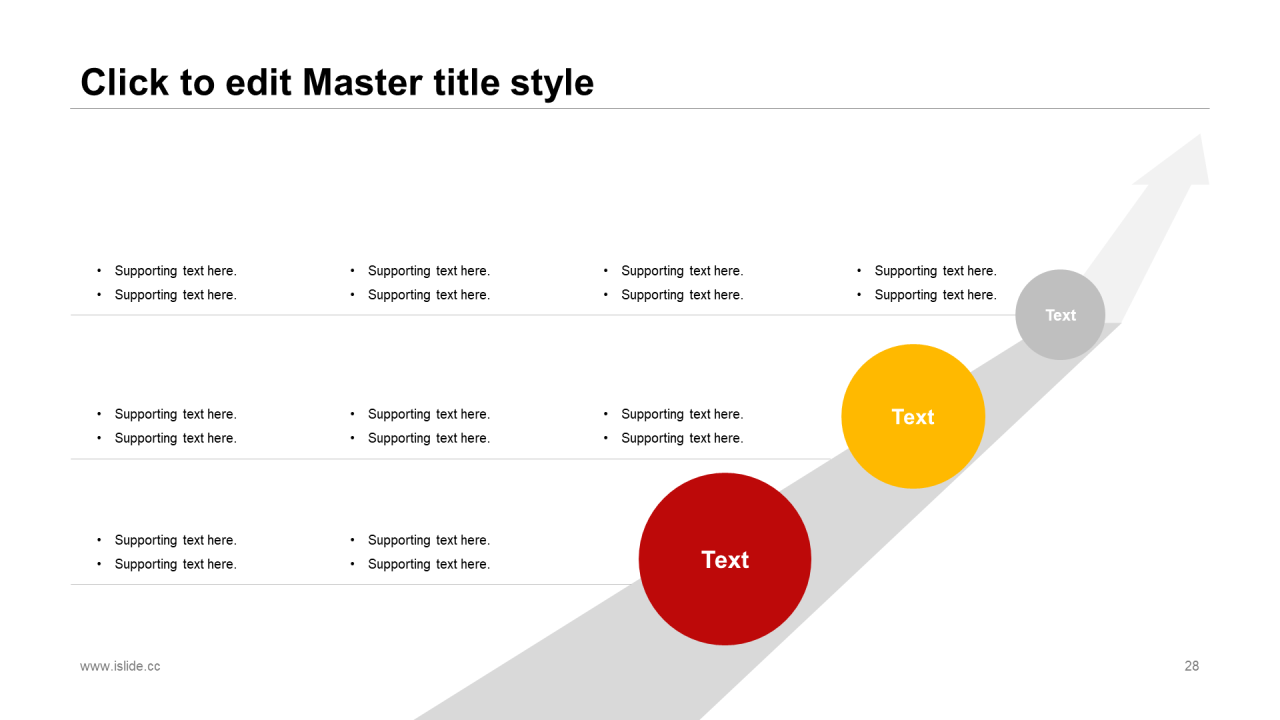 Click to edit Master title style

• Supporting text here.
• Supporting text here.

• Supporting text here.
• Supporting text here.

• Supporting text here.
• Supporting text here.

• Supporting text here.
• Supporting text here.

Text

• Supporting text here.
• Supporting text here.

• Supporting text here.
• Supporting text here.

• Supporting text here.
• Supporting text here.

Text

• Supporting text here.
• Supporting text here.

• Supporting text here.
• Supporting text here.

Text

www.islide.cc

28